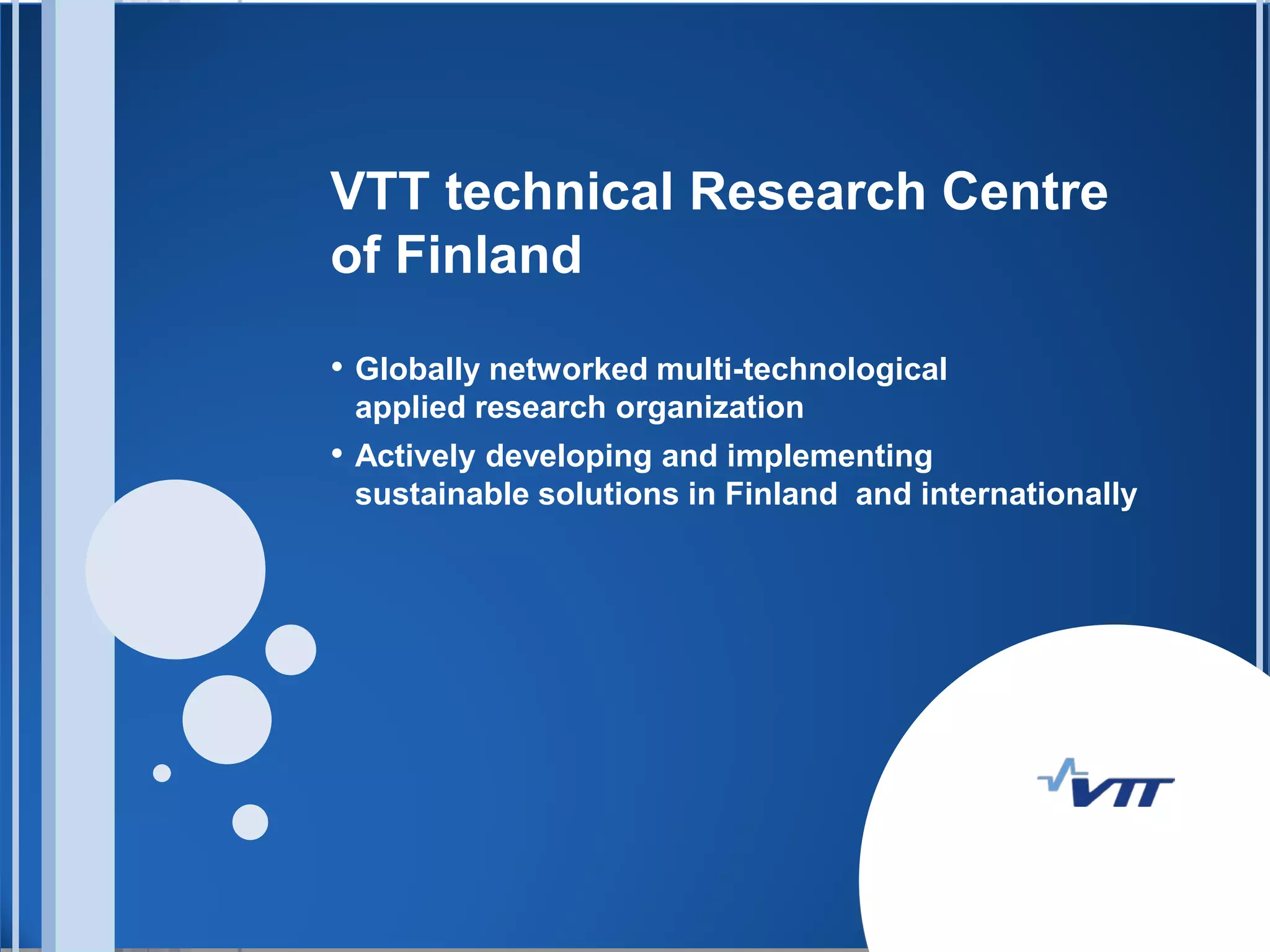 VTT technical Research Centre of Finland

• Globally networked multi-technological applied research organization
• Actively developing and implementing sustainable solutions in Finland  and internationally

VTT